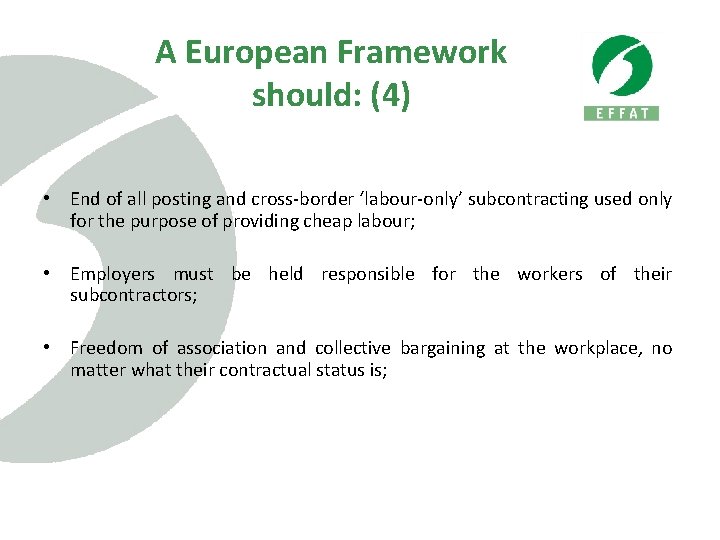 A European Framework should: (4)

EFFAT

• End of all posting and cross-border ‘labour-only’ subcontracting used only for the purpose of providing cheap labour;

• Employers must be held responsible for the workers of their subcontractors;

• Freedom of association and collective bargaining at the workplace, no matter what their contractual status is;